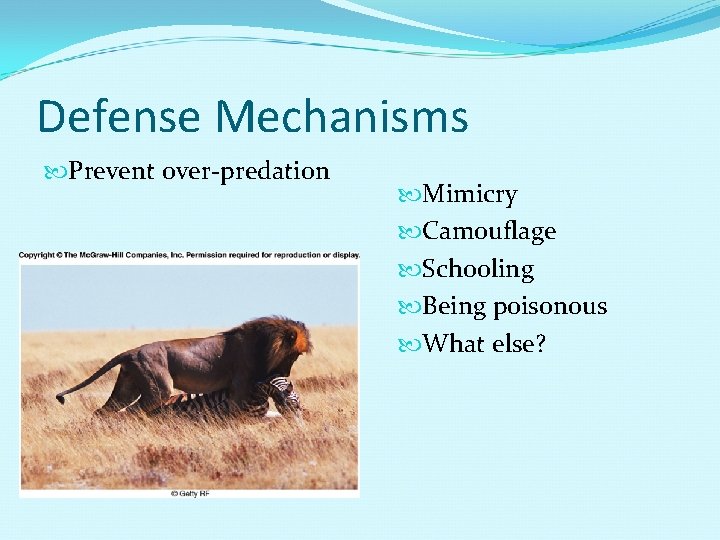 Defense Mechanisms

Prevent over-predation

Copyright © The McGraw-Hill Companies, Inc. Permission required for reproduction or display.

© Getty RF

Mimicry
Camouflage
Schooling
Being poisonous
What else?